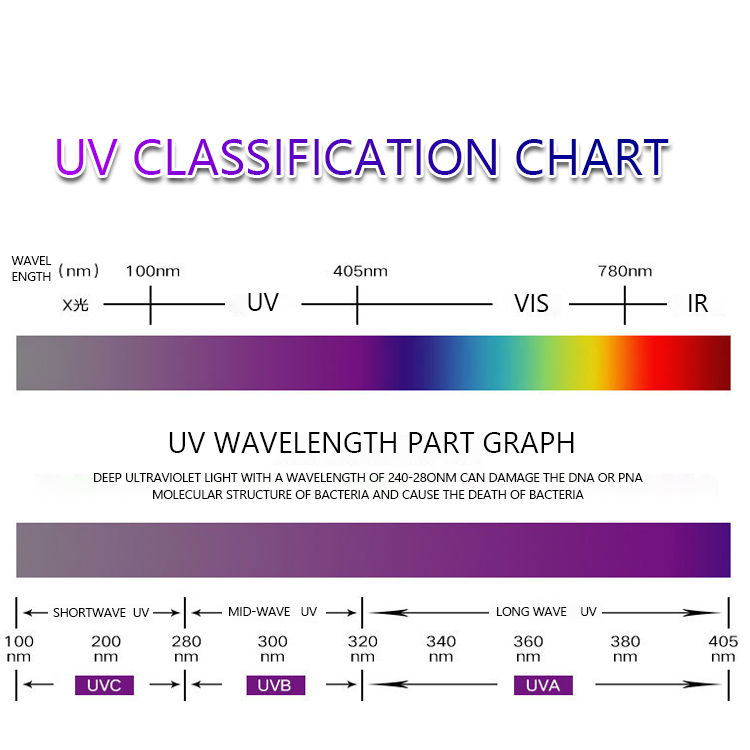 UV CLASSIFICATION CHART

WAVEL ENGTH (nm) 100nm 405nm 780nm

X光 UV VIS IR

UV WAVELENGTH PART GRAPH

DEEP ULTRAVIOLET LIGHT WITH A WAVELENGTH OF 240-28ONM CAN DAMAGE THE DNA OR PNA MOLECULAR STRUCTURE OF BACTERIA AND CAUSE THE DEATH OF BACTERIA

SHORTWAVE UV MID-WAVE UV LONG WAVE UV

100 nm 200 nm 280 nm 300 nm 320 nm 340 nm 360 nm 380 nm 405 nm

UVC UVB UVA